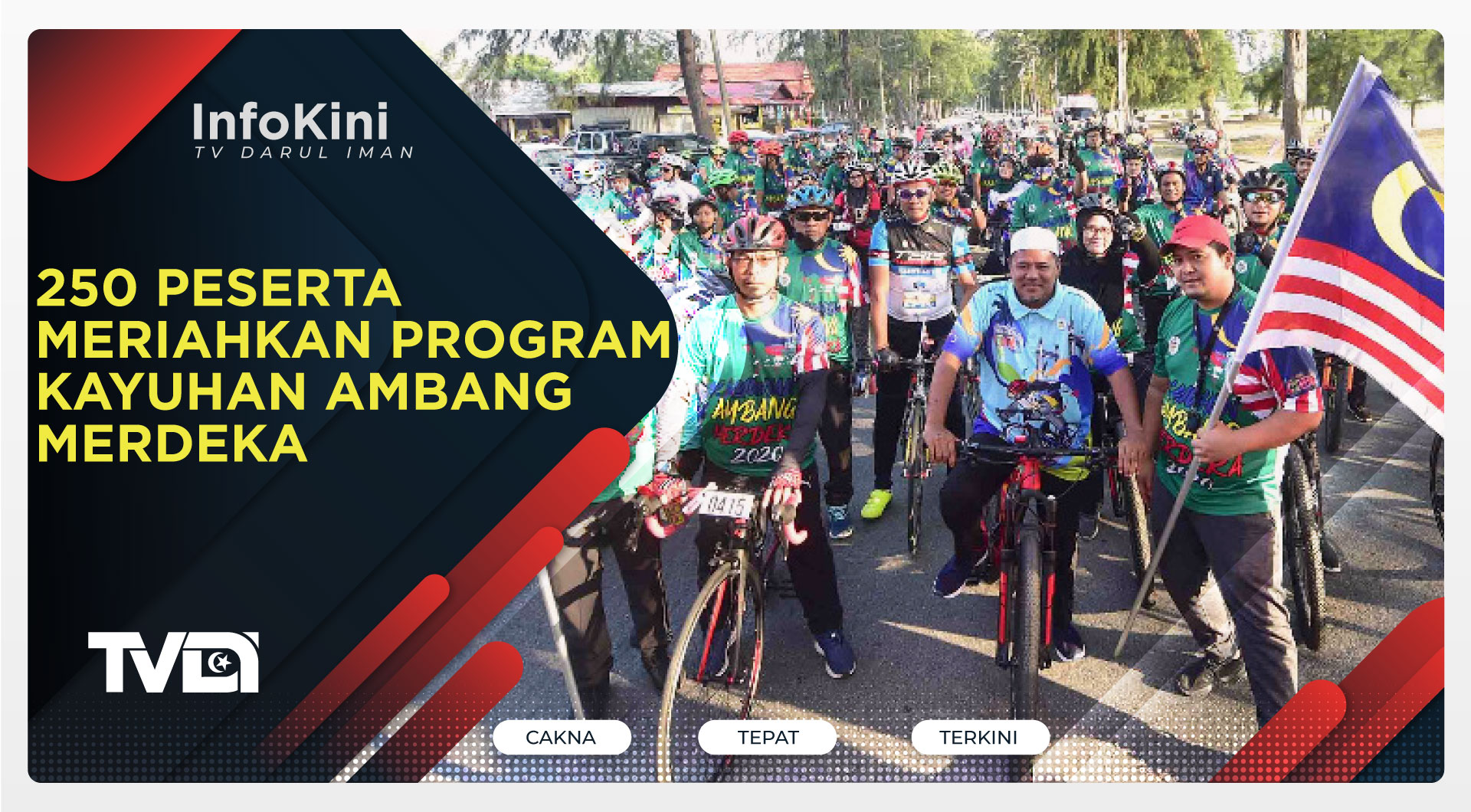 InfoKini
TV DARUL IMAN

250 PESERTA MERIAHKAN PROGRAM KAYUHAN AMBANG MERDEKA

AMBANG MERDEKA 2020

0415

TVDI

CAKNA

TEPAT

TERKINI